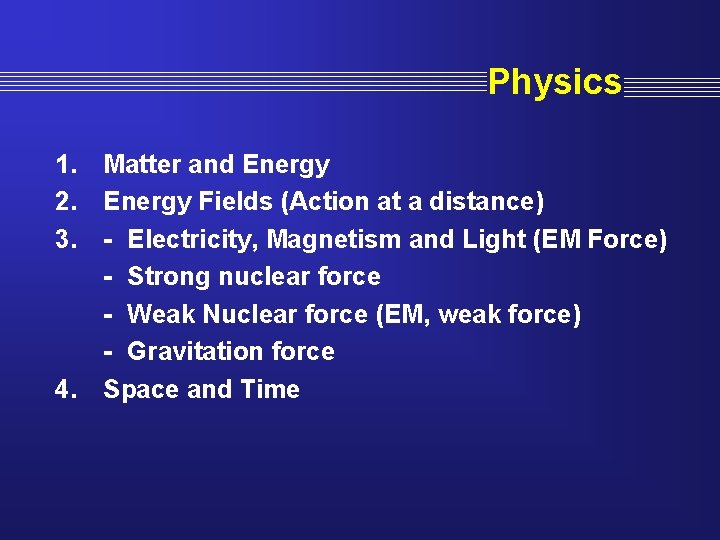 Physics

1. Matter and Energy
2. Energy Fields (Action at a distance)
3. - Electricity, Magnetism and Light (EM Force)
- Strong nuclear force
- Weak Nuclear force (EM, weak force)
- Gravitation force
4. Space and Time